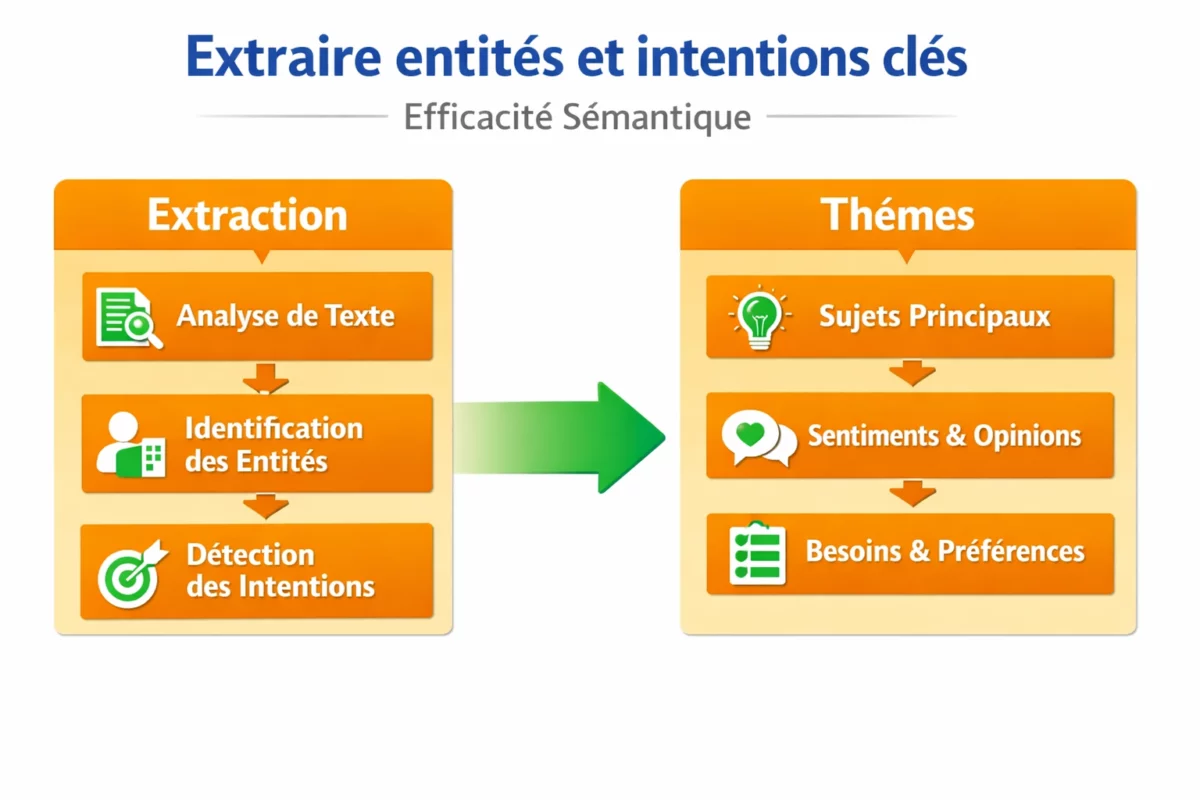 Extraire entités et intentions clés

Efficacité Sémantique

Extraction

Analyse de Texte

Identification des Entités

Détection des Intentions

Thémes

Sujets Principaux

Sentiments & Opinions

Besoins & Préférences